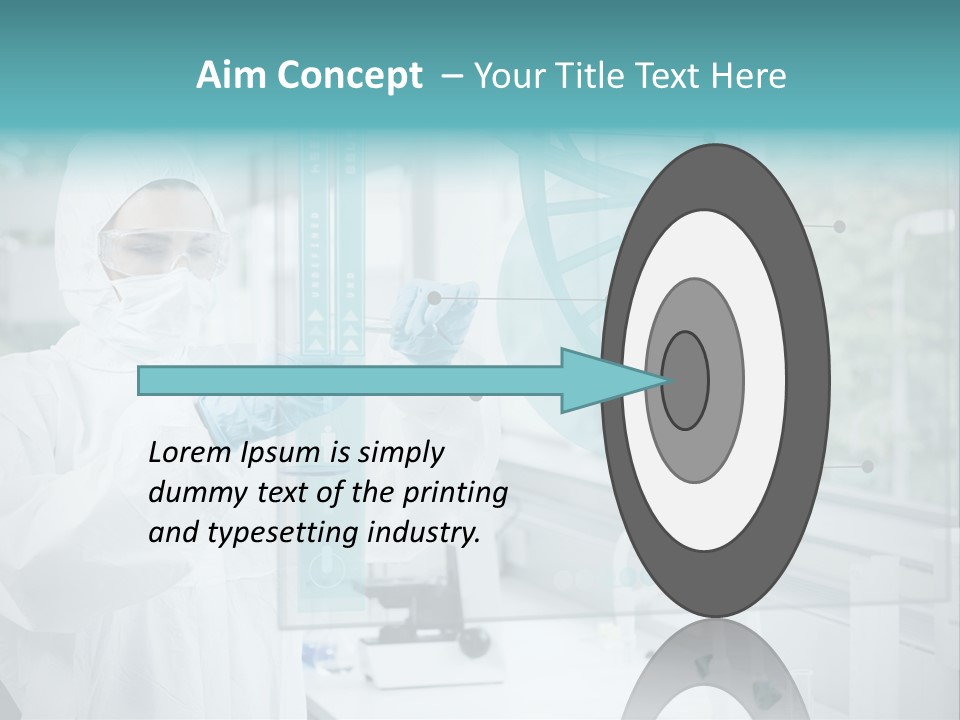 Aim Concept – Your Title Text Here

Lorem Ipsum is simply dummy text of the printing and typesetting industry.